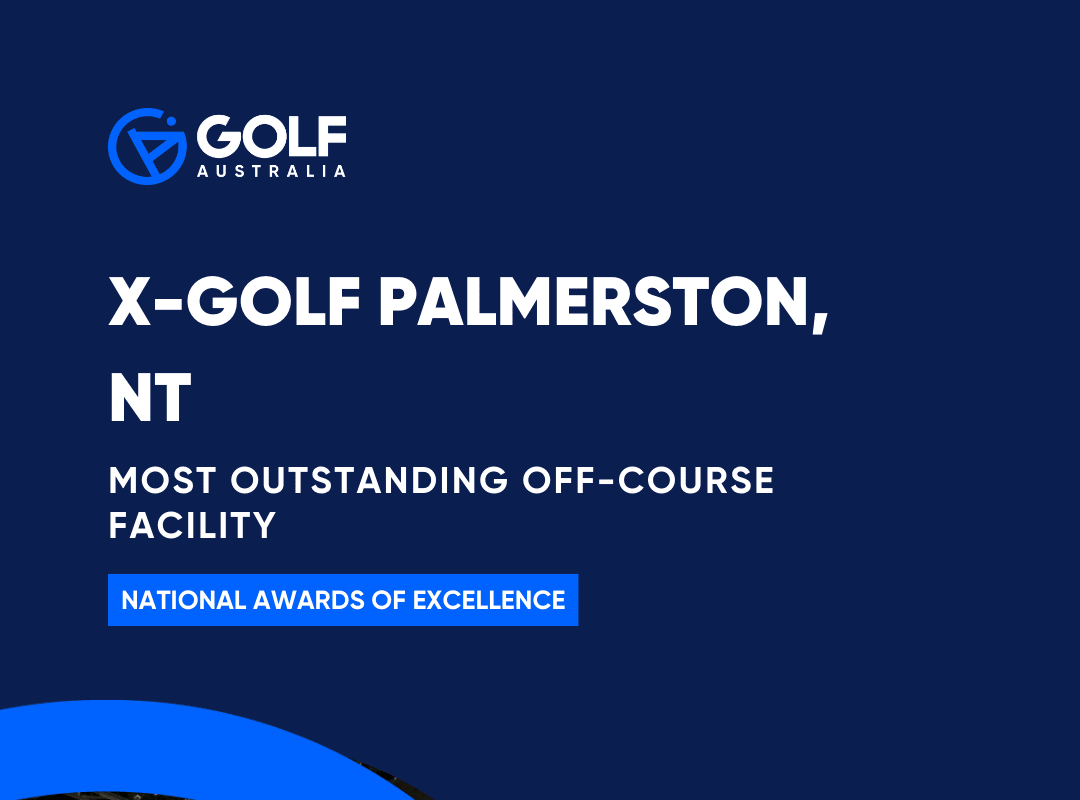 GOLF
AUSTRALIA

X-GOLF PALMERSTON, NT

MOST OUTSTANDING OFF-COURSE FACILITY

NATIONAL AWARDS OF EXCELLENCE